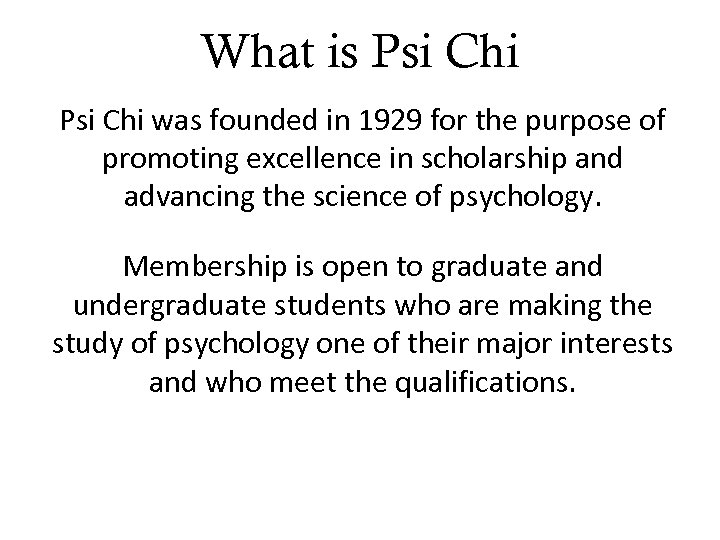 What is Psi Chi

Psi Chi was founded in 1929 for the purpose of promoting excellence in scholarship and advancing the science of psychology.

Membership is open to graduate and undergraduate students who are making the study of psychology one of their major interests and who meet the qualifications.